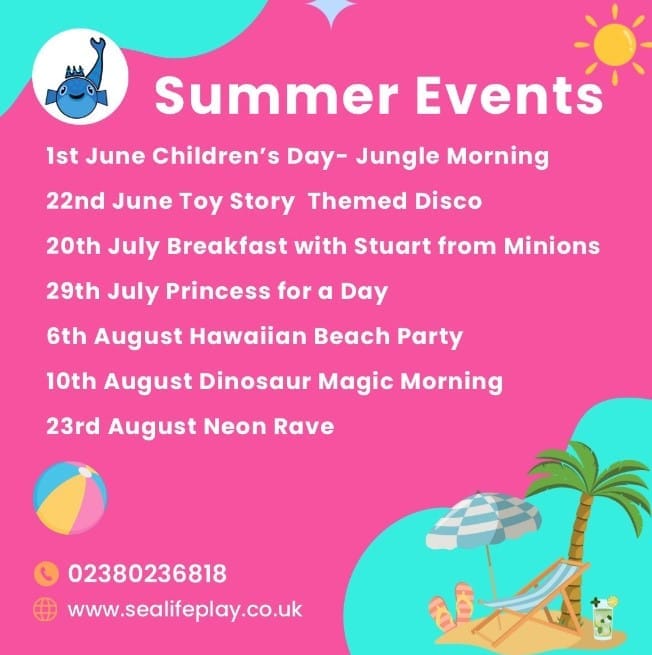 Summer Events

1st June Children's Day- Jungle Morning

22nd June Toy Story Themed Disco

20th July Breakfast with Stuart from Minions

29th July Princess for a Day

6th August Hawaiian Beach Party

10th August Dinosaur Magic Morning

23rd August Neon Rave

02380236818

www.sealifeplay.co.uk